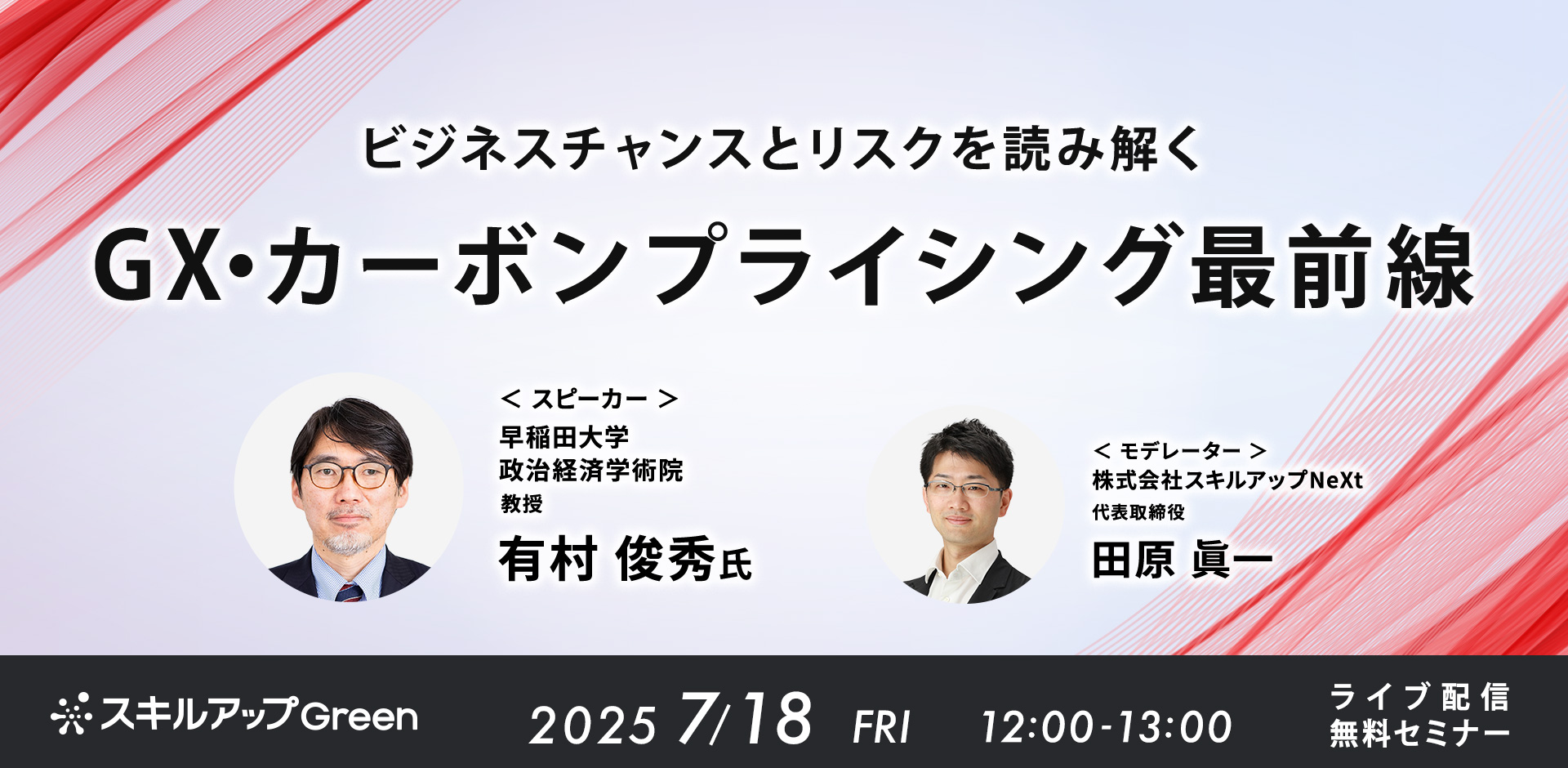 ビジネスチャンスとリスクを読み解く

GX・カーボンプライシング最前線

< スピーカー >
早稲田大学
政治経済学術院
教授
有村 俊秀氏

< モデレーター >
株式会社スキルアップNeXt
代表取締役
田原 眞一

スキルアップGreen

2025 7/18 FRI 12:00-13:00

ライブ配信
無料セミナー